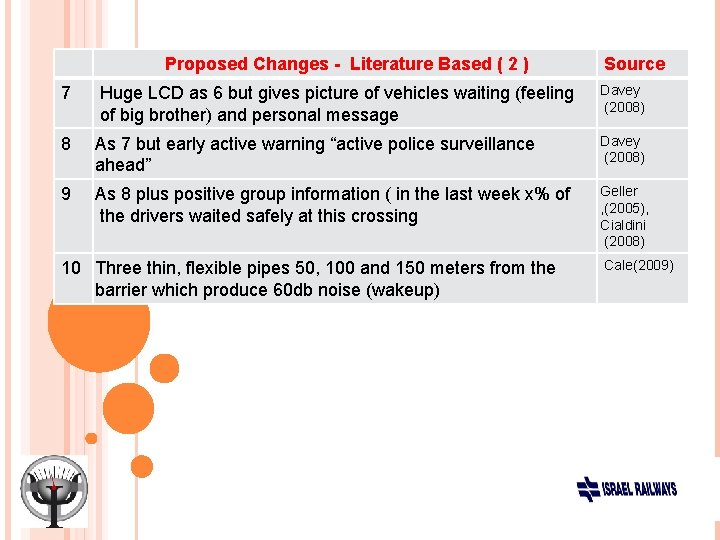 |  | Proposed Changes - Literature Based ( 2 ) | Source |
|---|---|---|
| 7 | Huge LCD as 6 but gives picture of vehicles waiting (feeling of big brother) and personal message | Davey (2008) |
| 8 | As 7 but early active warning “active police surveillance ahead” | Davey (2008) |
| 9 | As 8 plus positive group information ( in the last week x% of the drivers waited safely at this crossing | Geller ,(2005), Cialdini (2008) |
| 10 | Three thin, flexible pipes 50, 100 and 150 meters from the barrier which produce 60db noise (wakeup) | Cale(2009) |

ISRAEL RAILWAYS